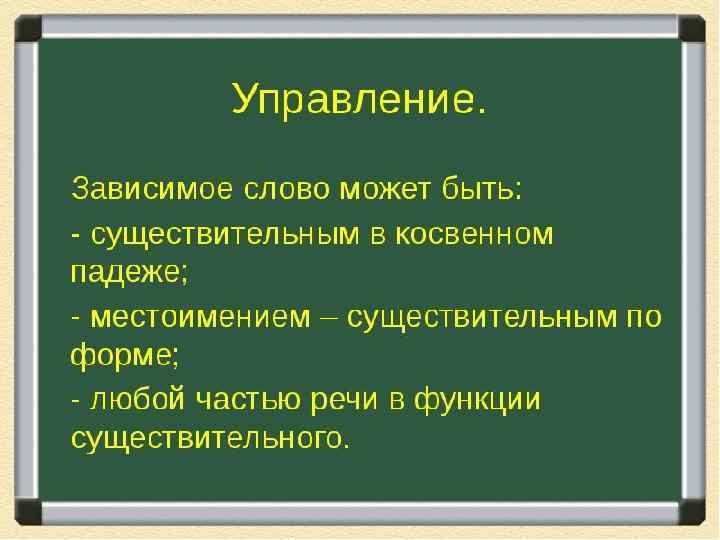 Управление.

Зависимое слово может быть:

- существительным в косвенном падеже;

- местоимением – существительным по форме;

- любой частью речи в функции существительного.